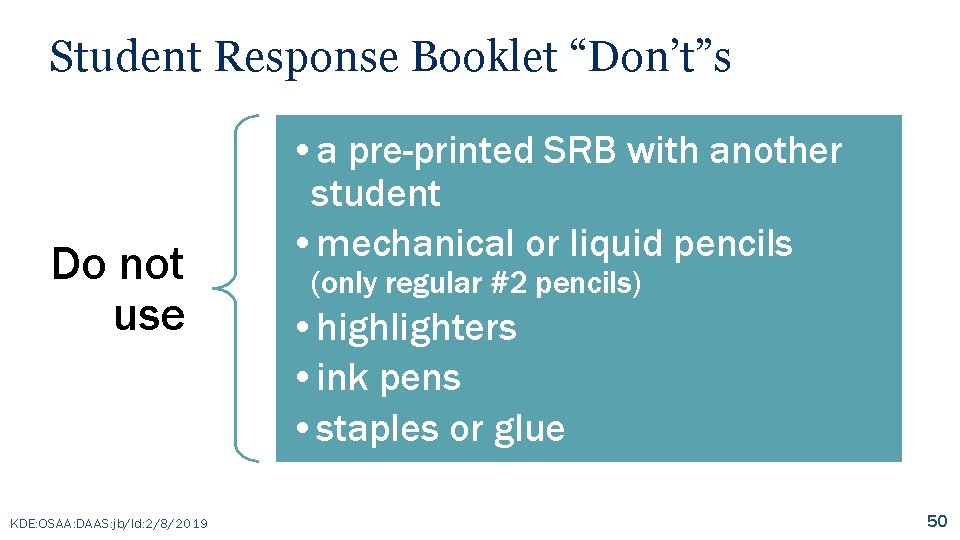 Student Response Booklet "Don't"s

Do not use

• a pre-printed SRB with another student
• mechanical or liquid pencils (only regular #2 pencils)
• highlighters
• ink pens
• staples or glue

KDE:OSAA:DAAS:jb/ld:2/8/2019

50